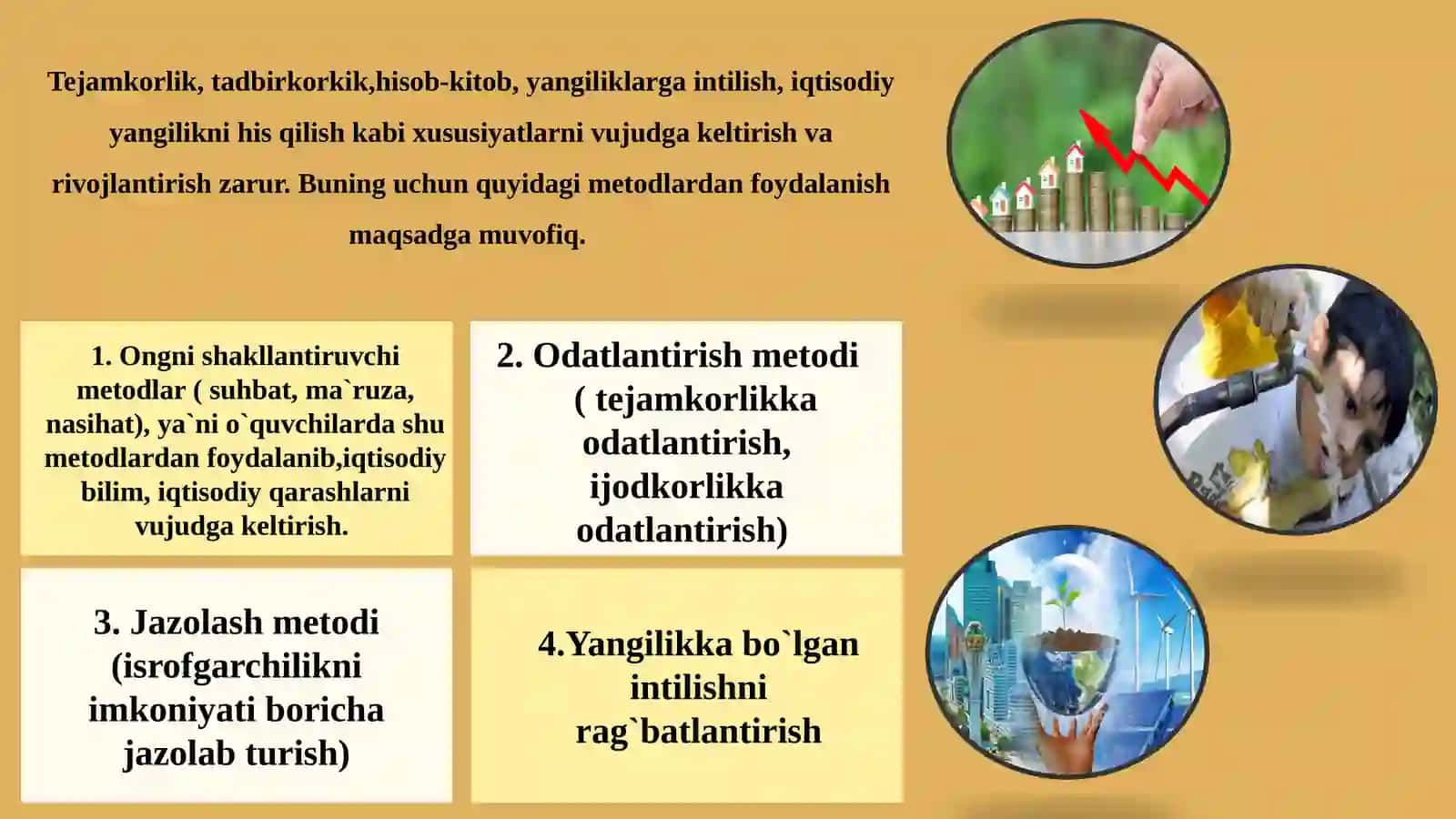 Tejamkorlik, tadbirkorkik,hisob-kitob, yangiliklarga intilish, iqtisodiy yangilikni his qilish kabi xususiyatlarni vujudga keltirish va rivojlantirish zarur. Buning uchun quyidagi metodlardan foydalanish maqsadga muvofiq.

1. Ongni shakllantiruvchi metodlar ( suhbat, ma`ruza, nasihat), ya`ni o`quvchilarda shu metodlardan foydalanib,iqtisodiy bilim, iqtisodiy qarashlarni vujudga keltirish.

2. Odatlantirish metodi ( tejamkorlikka odatlantirish, ijodkorlikka odatlantirish)

3. Jazolash metodi (isrofgarchilikni imkoniyati boricha jazolab turish)

4.Yangilikka bo`lgan intilishni rag`batlantirish